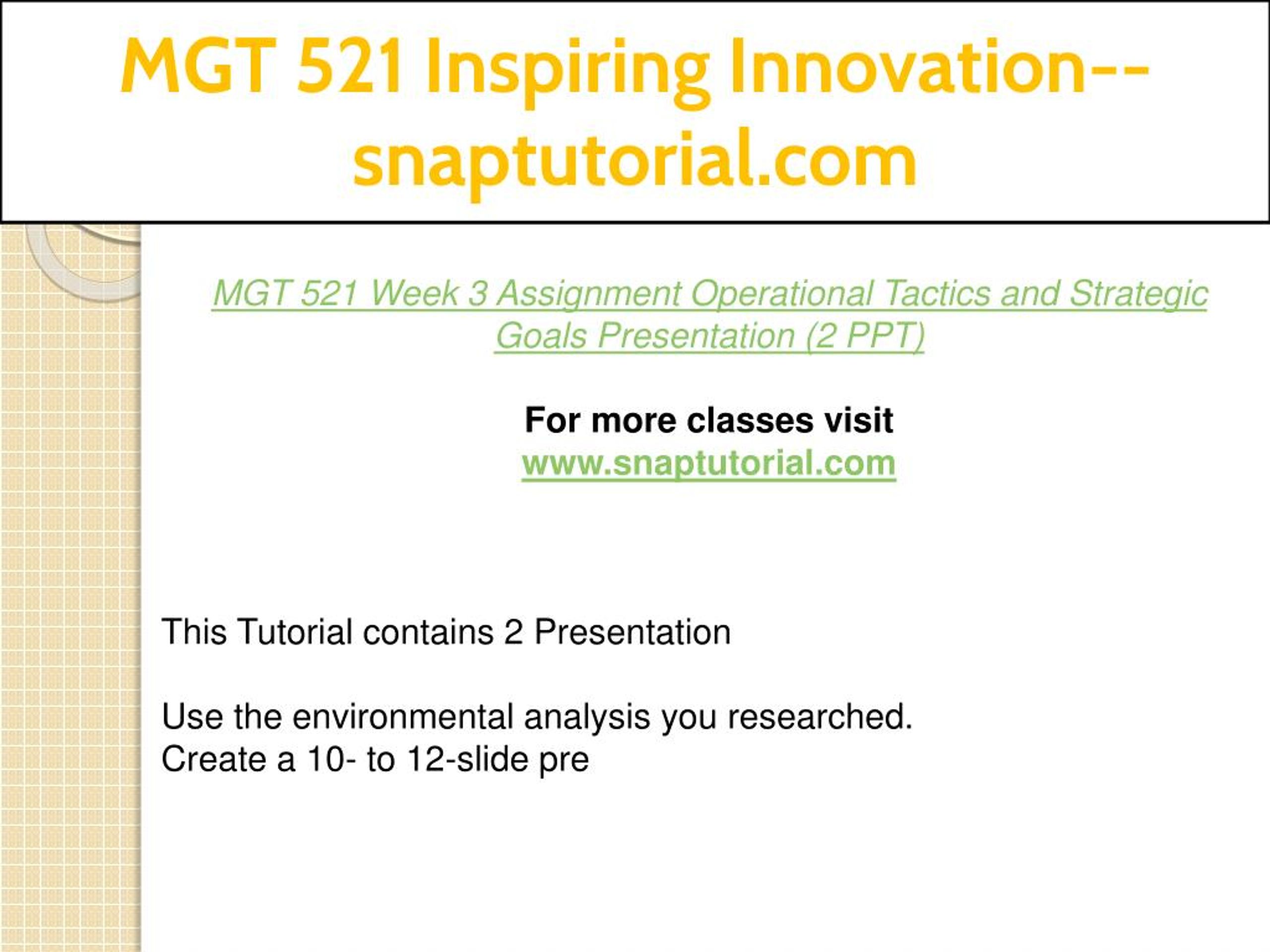 MGT 521 Inspiring Innovation--snaptutorial.com

MGT 521 Week 3 Assignment Operational Tactics and Strategic Goals Presentation (2 PPT)

For more classes visit
www.snaptutorial.com

This Tutorial contains 2 Presentation

Use the environmental analysis you researched.
Create a 10- to 12-slide pre